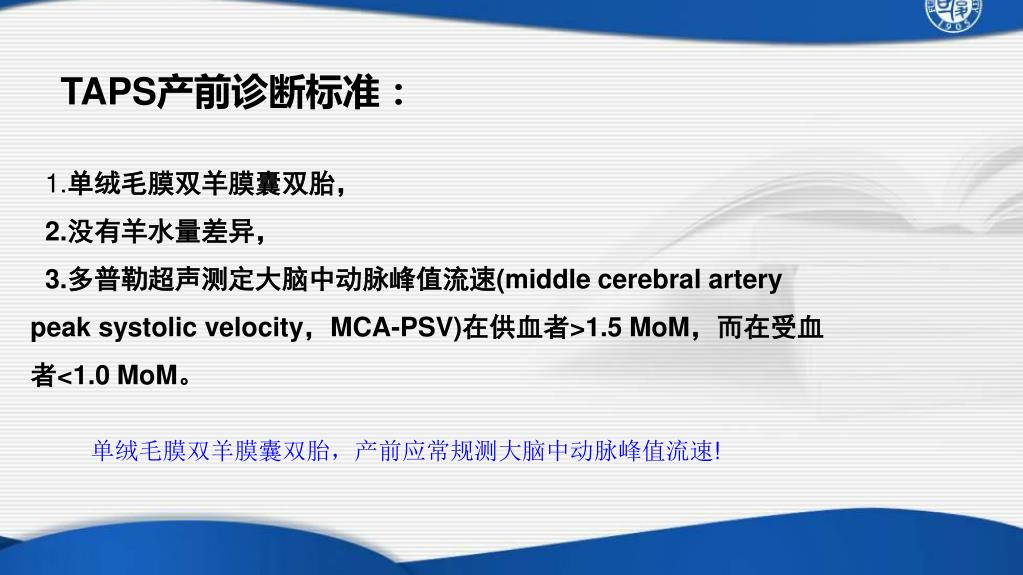 TAPS产前诊断标准：

1.单绒毛膜双羊膜囊双胎，

2.没有羊水量差异，

3.多普勒超声测定大脑中动脉峰值流速(middle cerebral artery peak systolic velocity，MCA-PSV)在供血者>1.5 MoM，而在受血者<1.0 MoM。

单绒毛膜双羊膜囊双胎，产前应常规测大脑中动脉峰值流速!